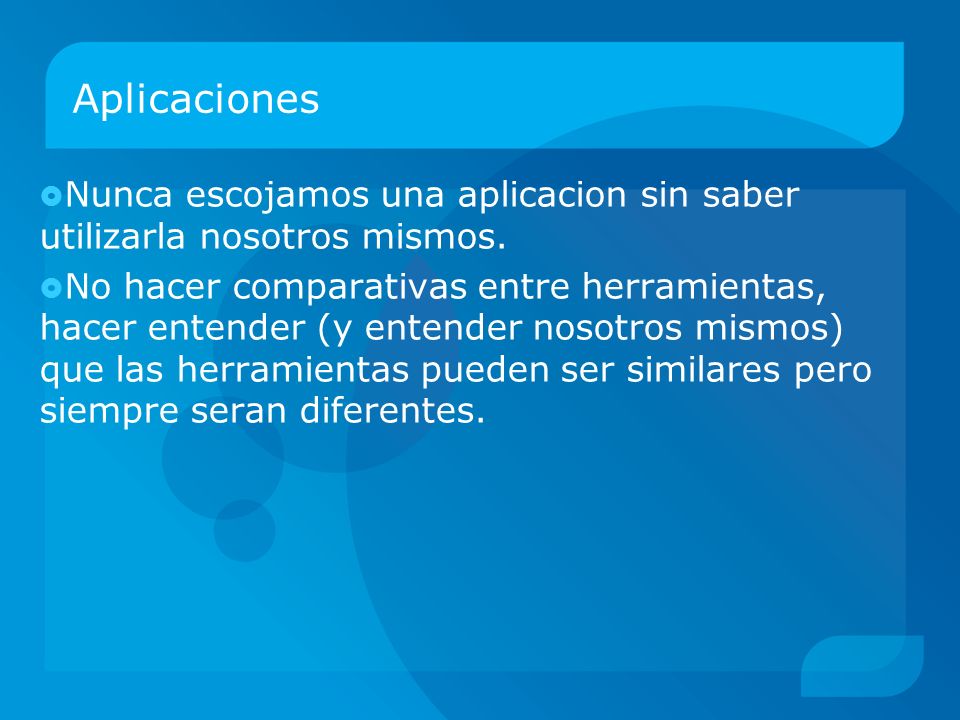 Aplicaciones

Nunca escojamos una aplicacion sin saber utilizarla nosotros mismos.

No hacer comparativas entre herramientas, hacer entender (y entender nosotros mismos) que las herramientas pueden ser similares pero siempre seran diferentes.